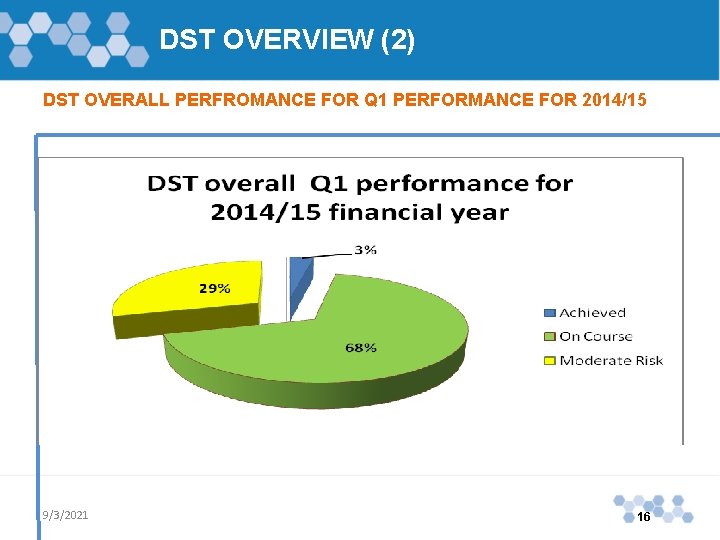 DST OVERVIEW (2)

DST OVERALL PERFROMANCE FOR Q1 PERFORMANCE FOR 2014/15

DST overall Q1 performance for 2014/15 financial year

3%

29%

68%

Achieved
On Course
Moderate Risk

9/3/2021

16